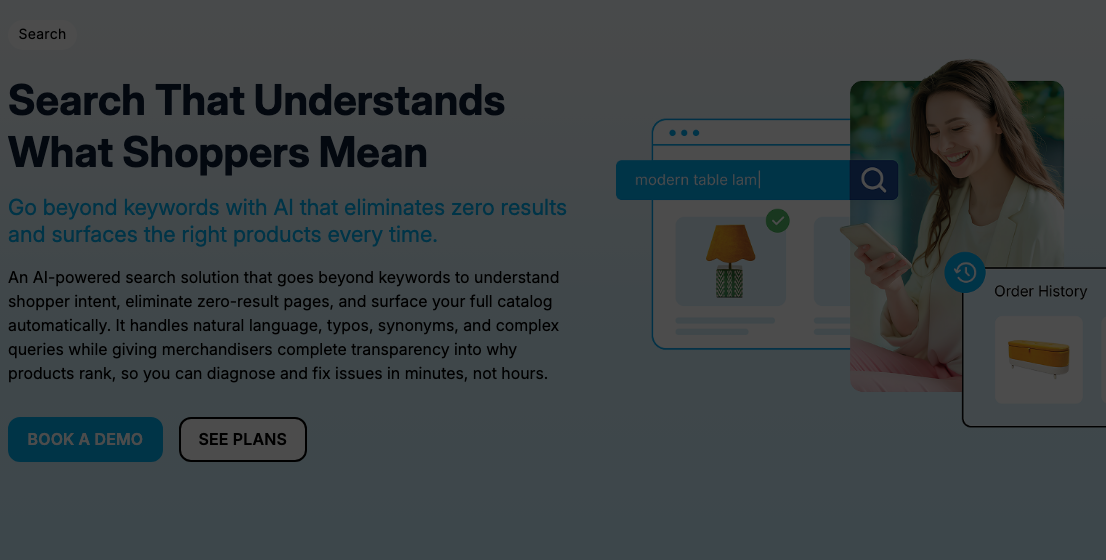 Search

Search That Understands What Shoppers Mean

Go beyond keywords with AI that eliminates zero results and surfaces the right products every time.

An AI-powered search solution that goes beyond keywords to understand shopper intent, eliminate zero-result pages, and surface your full catalog automatically. It handles natural language, typos, synonyms, and complex queries while giving merchandisers complete transparency into why products rank, so you can diagnose and fix issues in minutes, not hours.

BOOK A DEMO

SEE PLANS

modern table lam

Order History